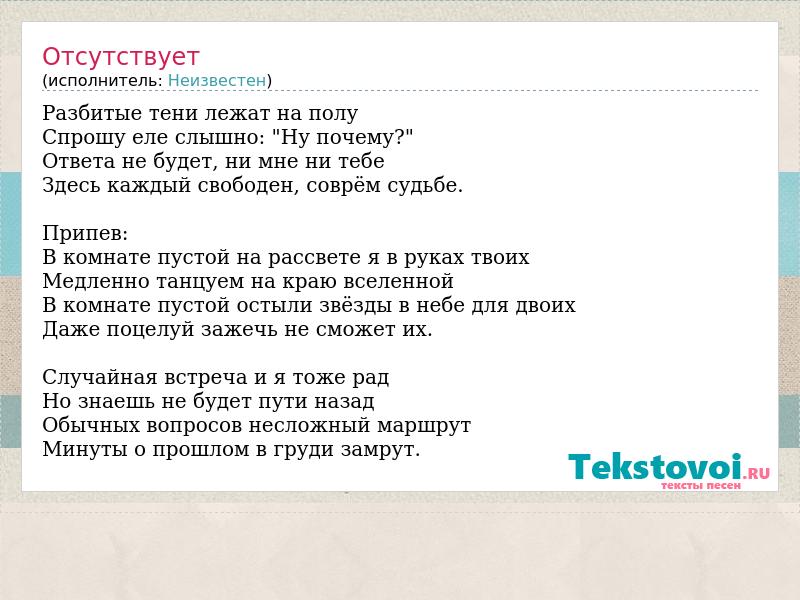 Отсутствует
(исполнитель: Неизвестен)

Разбитые тени лежат на полу
Спрошу еле слышно: "Ну почему?"
Ответа не будет, ни мне ни тебе
Здесь каждый свободен, соврём судьбе.

Припев:
В комнате пустой на рассвете я в руках твоих
Медленно танцуем на краю вселенной
В комнате пустой остыли звёзды в небе для двоих
Даже поцелуй зажечь не сможет их.

Случайная встреча и я тоже рад
Но знаешь не будет пути назад
Обычных вопросов несложный маршрут
Минуты о прошлом в груди замрут.

Tekstovoi.RU
тексты песен